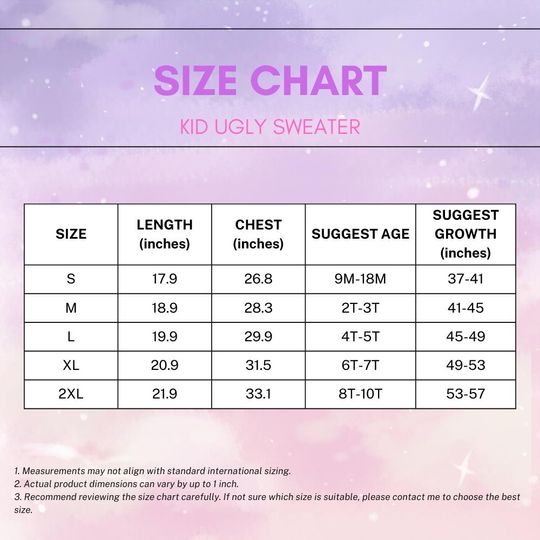 SIZE CHART

KID UGLY SWEATER

| SIZE | LENGTH (inches) | CHEST (inches) | SUGGEST AGE | SUGGEST GROWTH (inches) |
|---|---|---|---|---|
| S | 17.9 | 26.8 | 9M-18M | 37-41 |
| M | 18.9 | 28.3 | 2T-3T | 41-45 |
| L | 19.9 | 29.9 | 4T-5T | 45-49 |
| XL | 20.9 | 31.5 | 6T-7T | 49-53 |
| 2XL | 21.9 | 33.1 | 8T-10T | 53-57 |

1. Measurements may not align with standard international sizing.
2. Actual product dimensions can vary by up to 1 inch.
3. Recommend reviewing the size chart carefully. If not sure which size is suitable, please contact me to choose the best size.